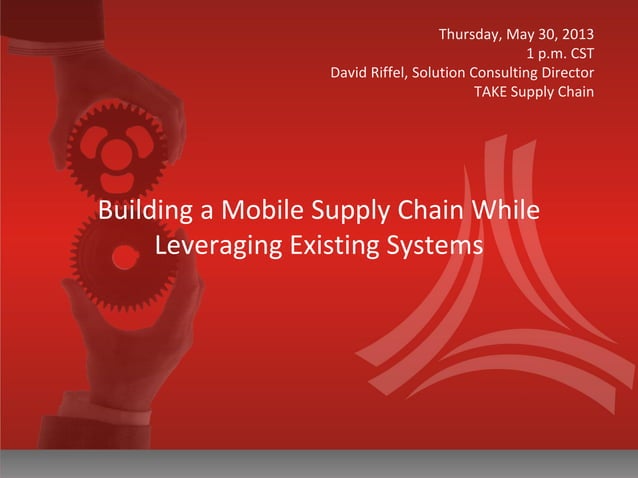 Thursday, May 30, 2013
1 p.m. CST
David Riffel, Solution Consulting Director
TAKE Supply Chain

Building a Mobile Supply Chain While Leveraging Existing Systems